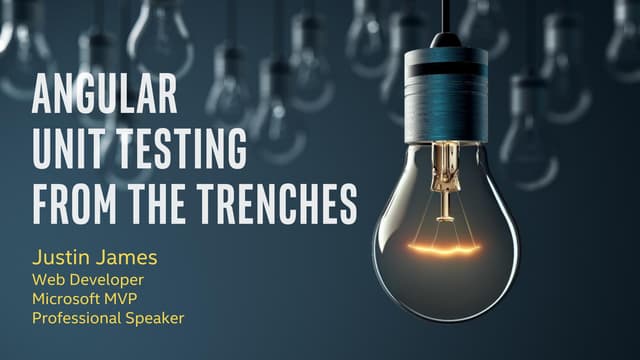 ANGULAR UNIT TESTING FROM THE TRENCHES

Justin James
Web Developer
Microsoft MVP
Professional Speaker